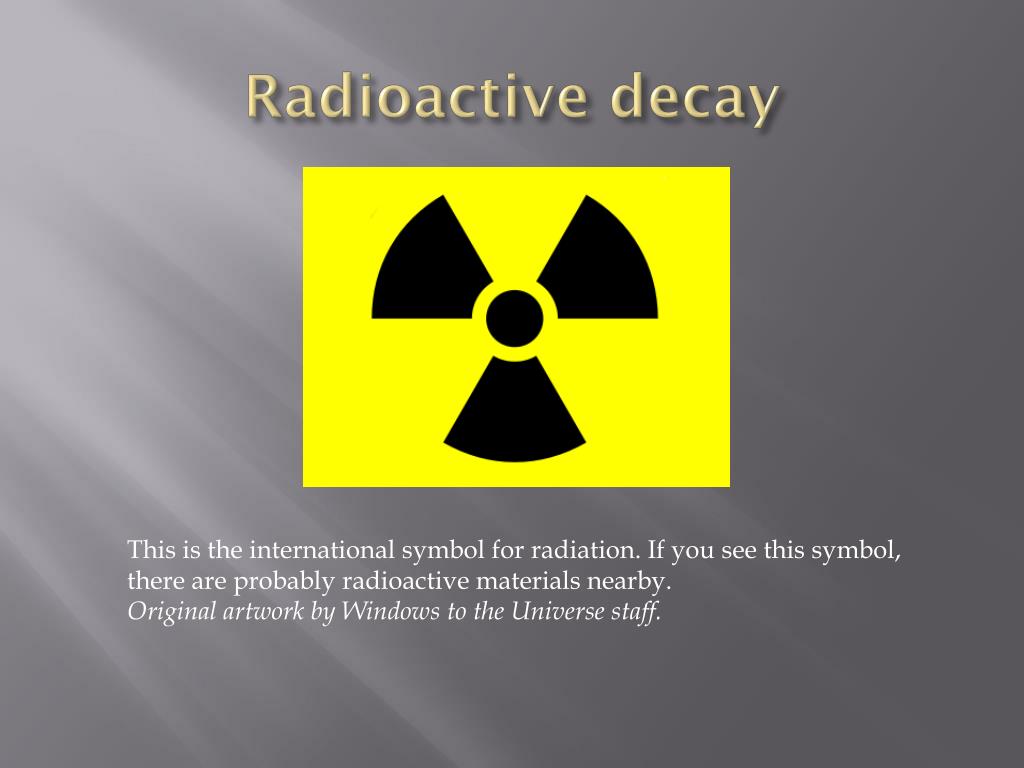 Radioactive decay

This is the international symbol for radiation. If you see this symbol, there are probably radioactive materials nearby.
Original artwork by Windows to the Universe staff.